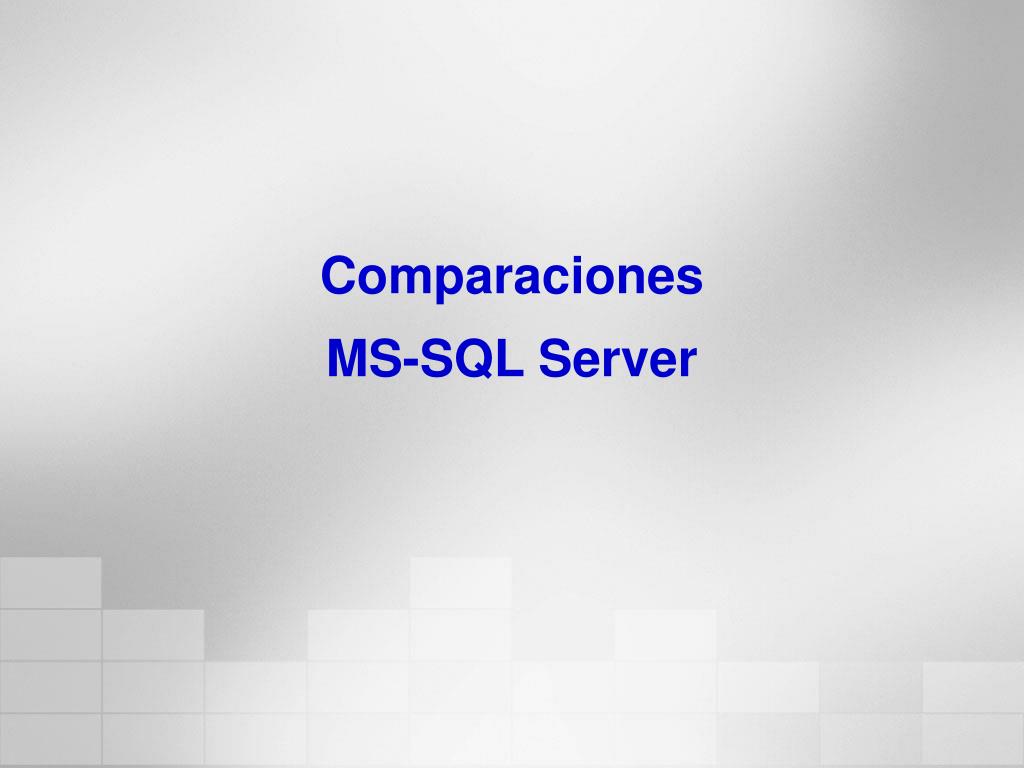 Comparaciones
MS-SQL Server